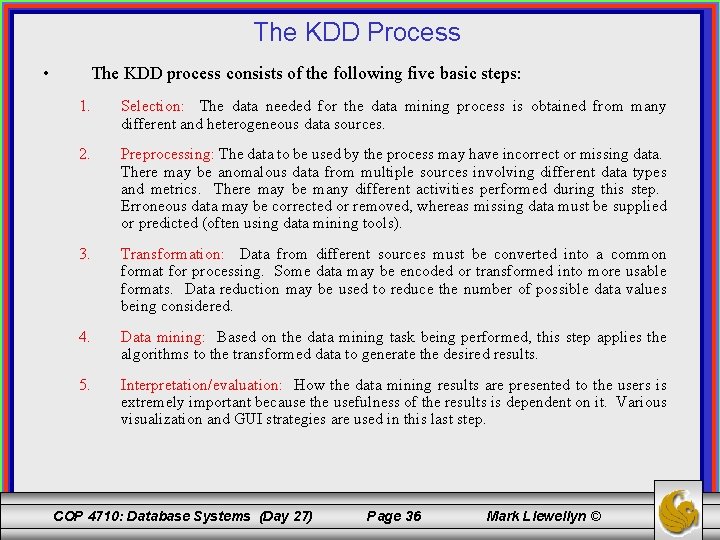 The KDD Process

• The KDD process consists of the following five basic steps:

1. Selection: The data needed for the data mining process is obtained from many different and heterogeneous data sources.

2. Preprocessing: The data to be used by the process may have incorrect or missing data. There may be anomalous data from multiple sources involving different data types and metrics. There may be many different activities performed during this step. Erroneous data may be corrected or removed, whereas missing data must be supplied or predicted (often using data mining tools).

3. Transformation: Data from different sources must be converted into a common format for processing. Some data may be encoded or transformed into more usable formats. Data reduction may be used to reduce the number of possible data values being considered.

4. Data mining: Based on the data mining task being performed, this step applies the algorithms to the transformed data to generate the desired results.

5. Interpretation/evaluation: How the data mining results are presented to the users is extremely important because the usefulness of the results is dependent on it. Various visualization and GUI strategies are used in this last step.

COP 4710: Database Systems (Day 27) Page 36 Mark Llewellyn ©